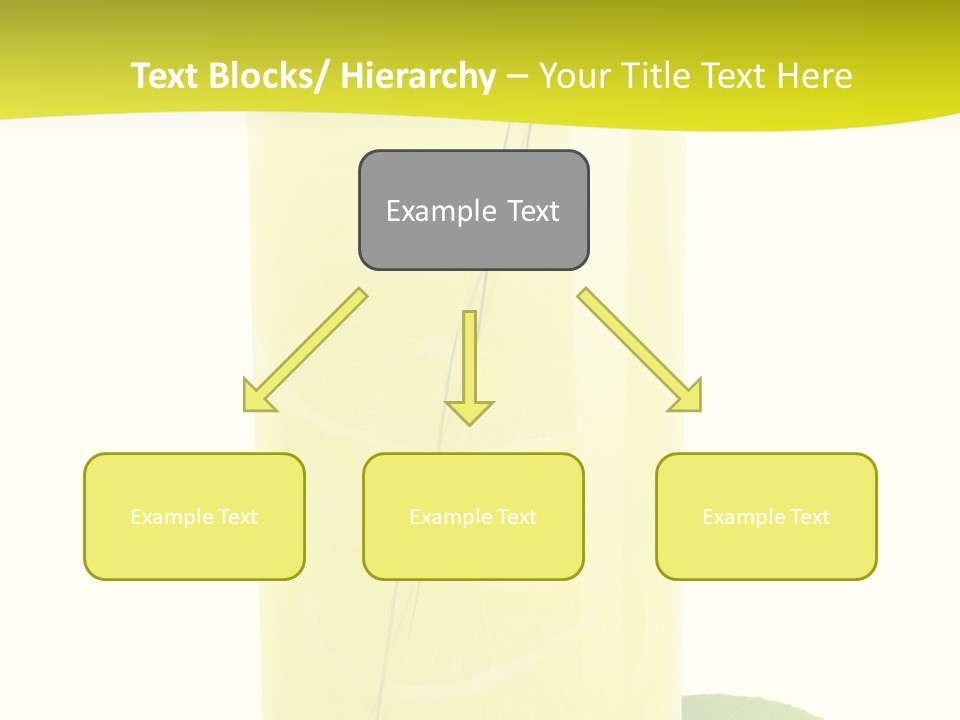 Text Blocks/ Hierarchy – Your Title Text Here

Example Text

Example Text

Example Text

Example Text